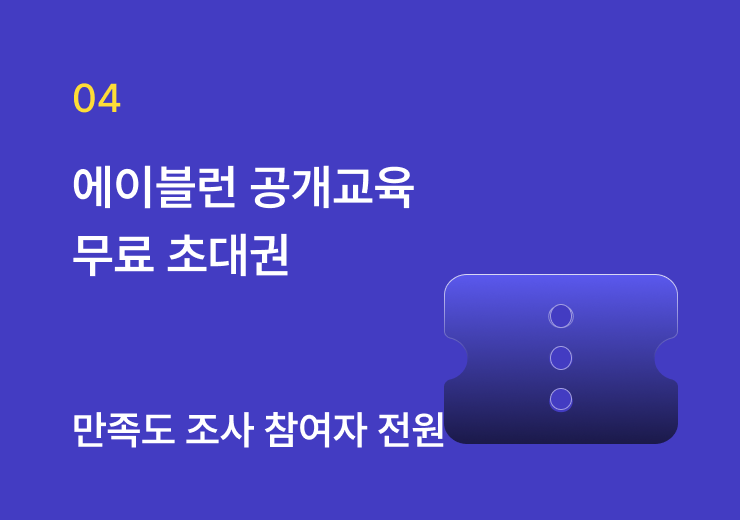 04

에이블런 공개교육
무료 초대권

만족도 조사 참여자 전원